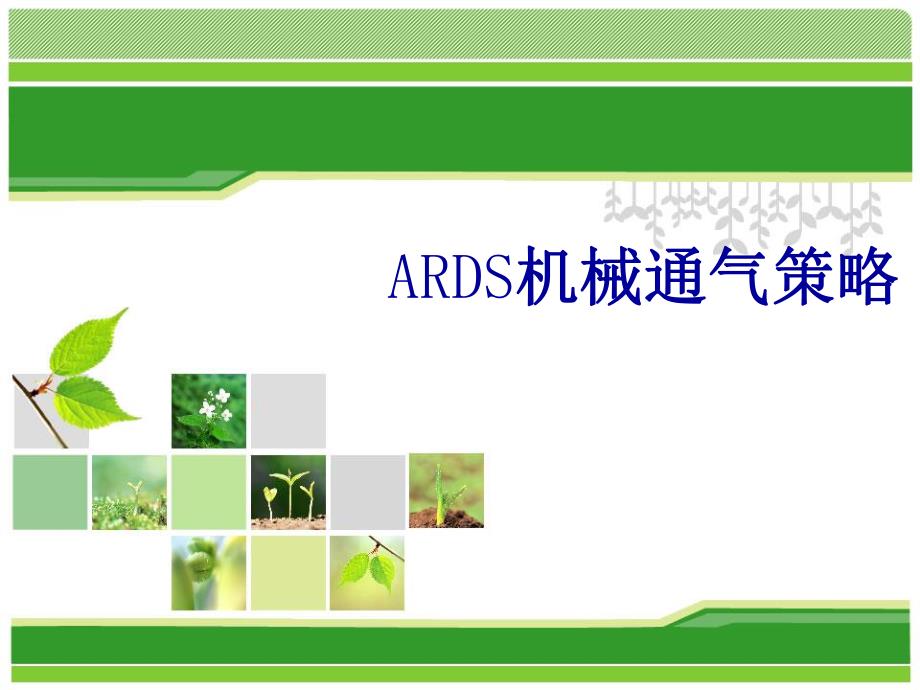 ARDS机械通气策略